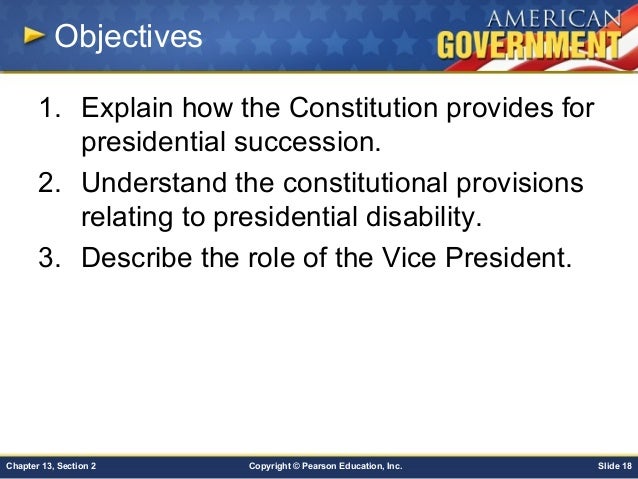 Objectives

AMERICAN GOVERNMENT

1. Explain how the Constitution provides for presidential succession.
2. Understand the constitutional provisions relating to presidential disability.
3. Describe the role of the Vice President.

Chapter 13, Section 2

Copyright © Pearson Education, Inc.

Slide 18